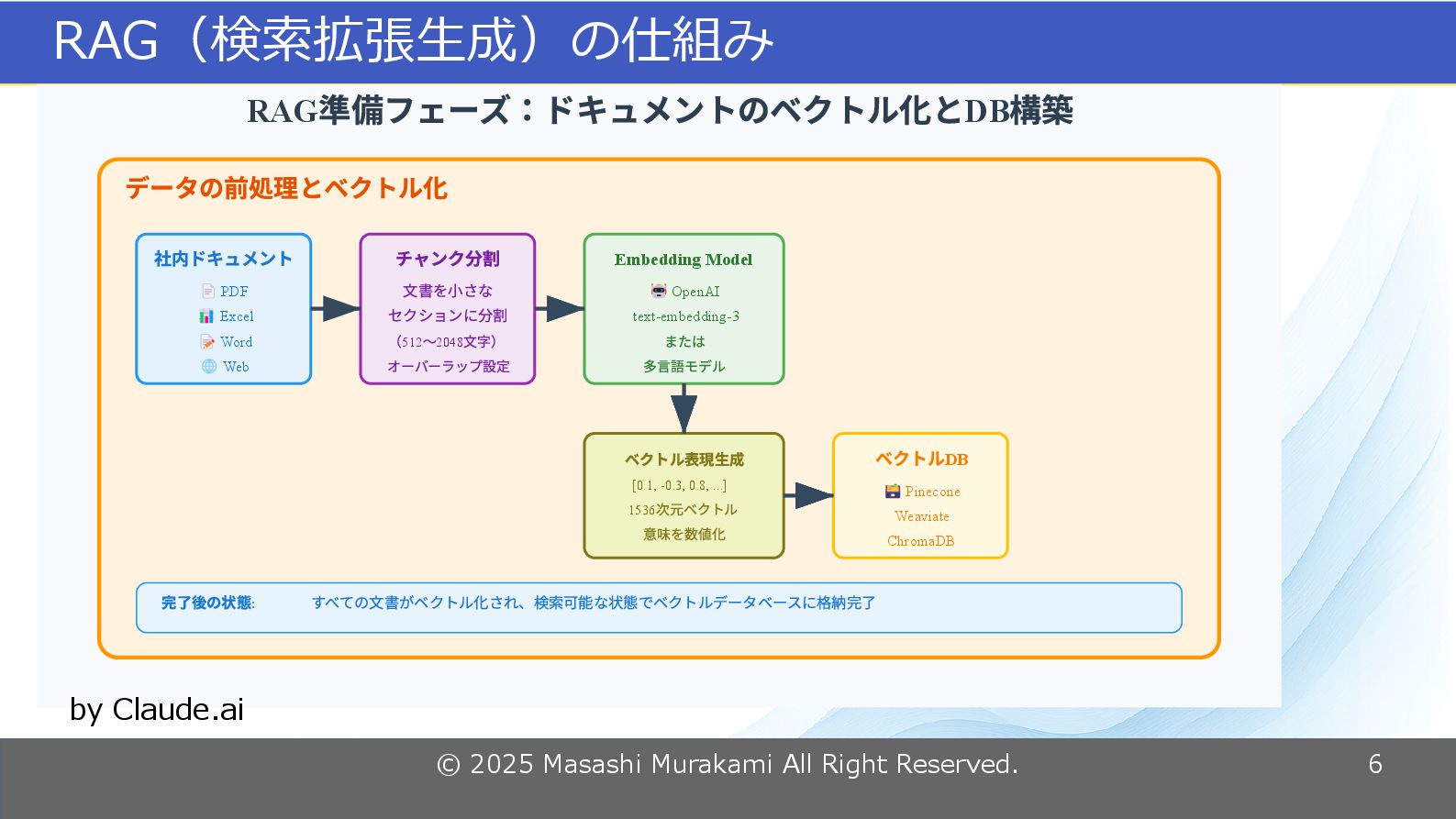 RAG（検索拡張生成）の仕組み

RAG準備フェーズ：ドキュメントのベクトル化とDB構築

データの前処理とベクトル化

社内ドキュメント
PDF
Excel
Word
Web

チャンク分割
文書を小さな
セクションに分割
（512〜2048文字）
オーバーラップ設定

Embedding Model
OpenAI
text-embedding-3
または
多言語モデル

ベクトル表現生成
[0.1, -0.3, 0.8, ...]
1536次元ベクトル
意味を数値化

ベクトルDB
Pinecone
Weaviate
ChromaDB

完了後の状態: すべての文書がベクトル化され、検索可能な状態でベクトルデータベースに格納完了

by Claude.ai

© 2025 Masashi Murakami All Right Reserved.

6